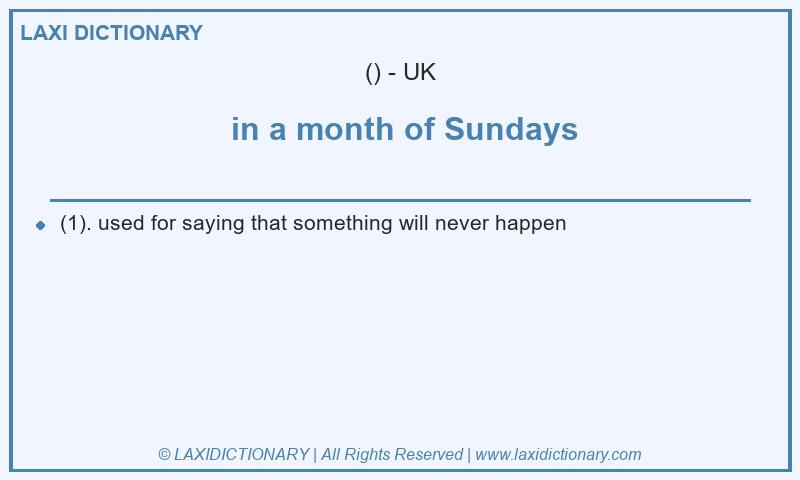 LAXI DICTIONARY

() - UK

in a month of Sundays

(1). used for saying that something will never happen

© LAXIDICTIONARY | All Rights Reserved | www.laxidictionary.com